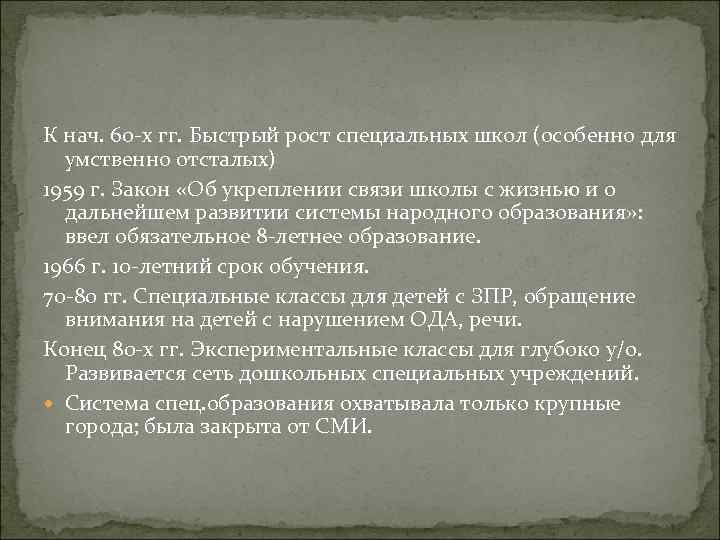 К нач. 60-х гг. Быстрый рост специальных школ (особенно для умственно отсталых)

1959 г. Закон «Об укреплении связи школы с жизнью и о дальнейшем развитии системы народного образования»: ввел обязательное 8-летнее образование.

1966 г. 10-летний срок обучения.

70-80 гг. Специальные классы для детей с ЗПР, обращение внимания на детей с нарушением ОДА, речи.

Конец 80-х гг. Экспериментальные классы для глубоко у/о. Развивается сеть дошкольных специальных учреждений.

Система спец.образования охватывала только крупные города; была закрыта от СМИ.